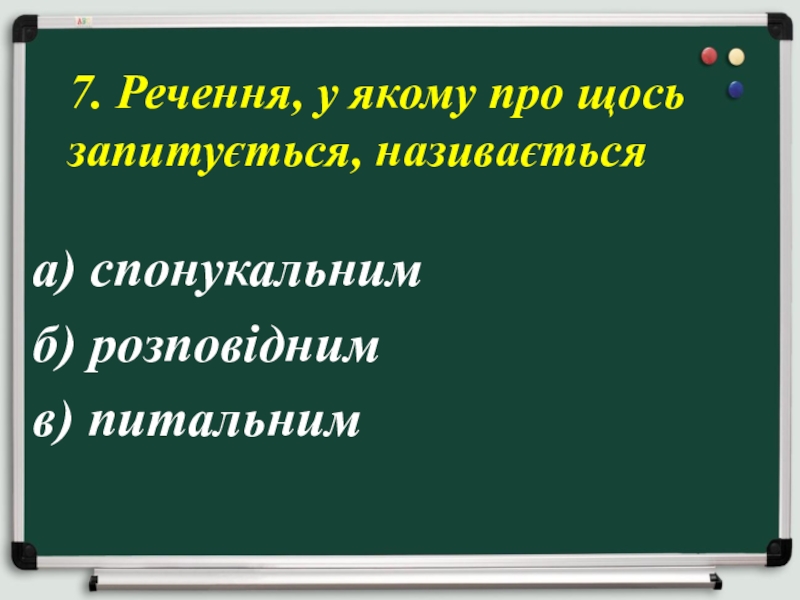 7. Речення, у якому про щось запитується, називається

а) спонукальним

б) розповідним

в) питальним